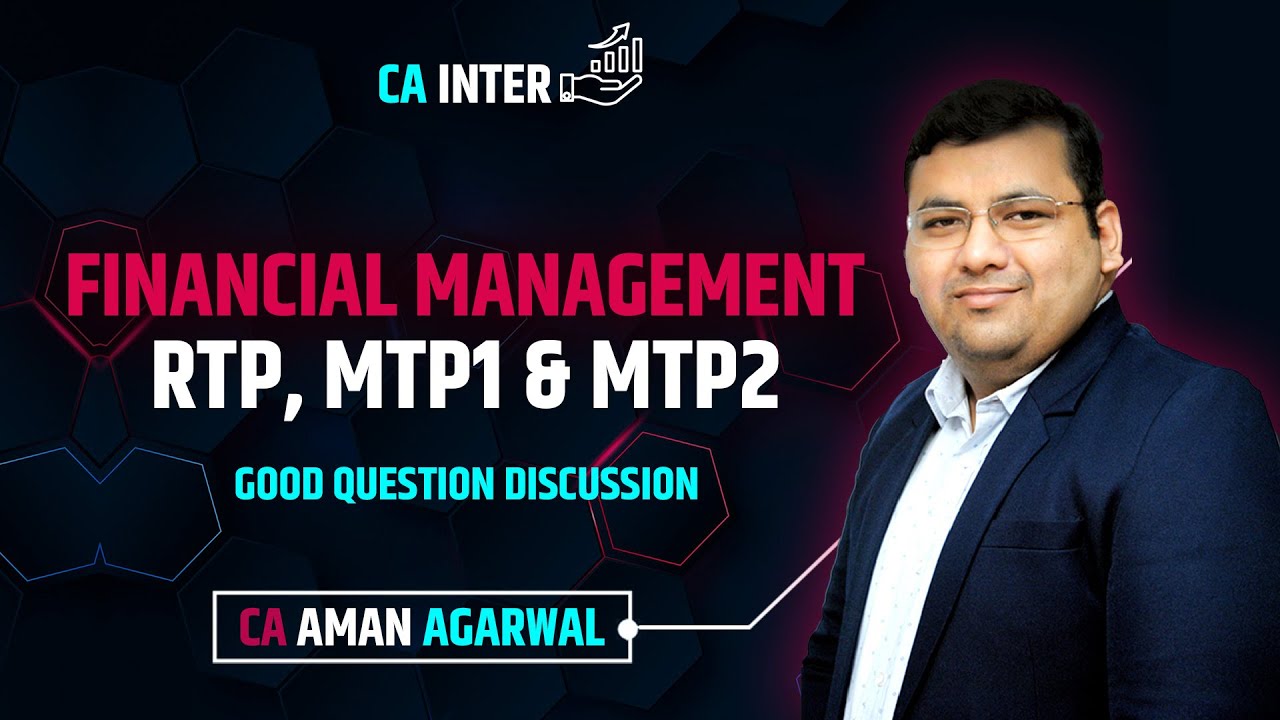 CA INTER

FINANCIAL MANAGEMENT
RTP, MTP1 & MTP2

GOOD QUESTION DISCUSSION

CA AMAN AGARWAL